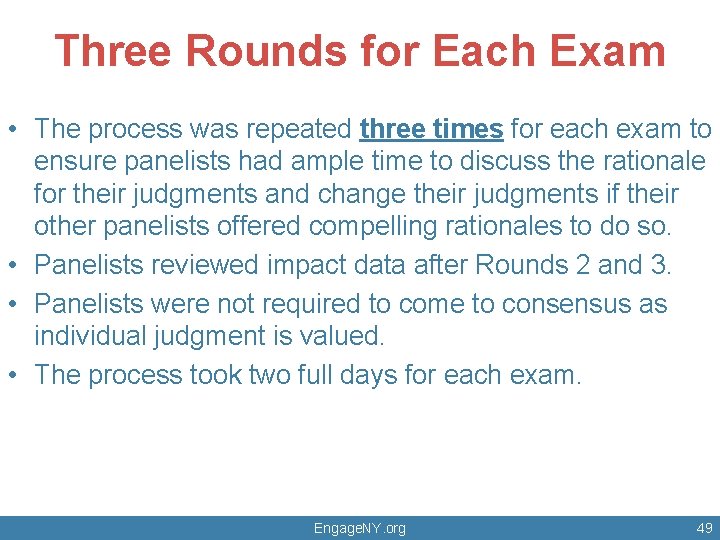 Three Rounds for Each Exam

• The process was repeated three times for each exam to ensure panelists had ample time to discuss the rationale for their judgments and change their judgments if their other panelists offered compelling rationales to do so.

• Panelists reviewed impact data after Rounds 2 and 3.

• Panelists were not required to come to consensus as individual judgment is valued.

• The process took two full days for each exam.

EngageNY.org

49